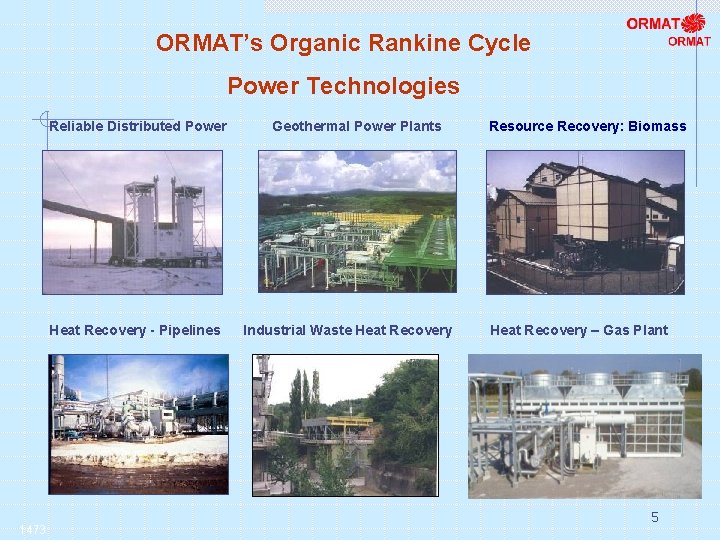 ORMAT
ORMAT

ORMAT's Organic Rankine Cycle

Power Technologies

Reliable Distributed Power

Geothermal Power Plants

Resource Recovery: Biomass

Heat Recovery - Pipelines

Industrial Waste Heat Recovery

Heat Recovery – Gas Plant

5

1473